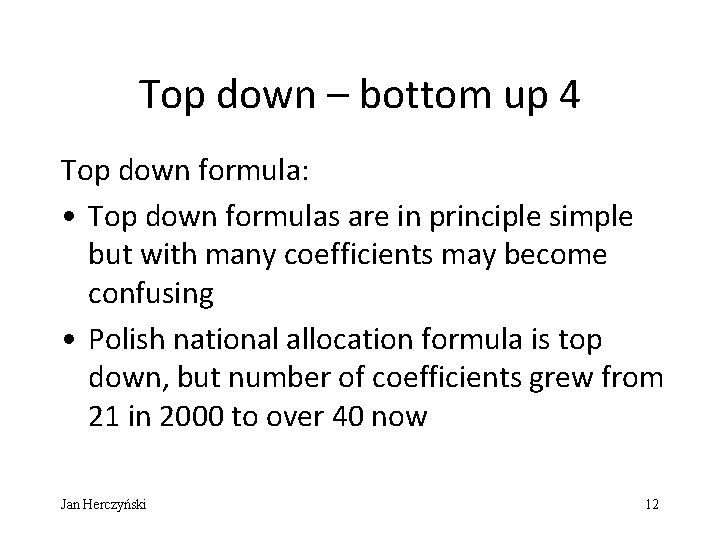 Top down – bottom up 4

Top down formula:

• Top down formulas are in principle simple but with many coefficients may become confusing

• Polish national allocation formula is top down, but number of coefficients grew from 21 in 2000 to over 40 now

Jan Herczyński

12